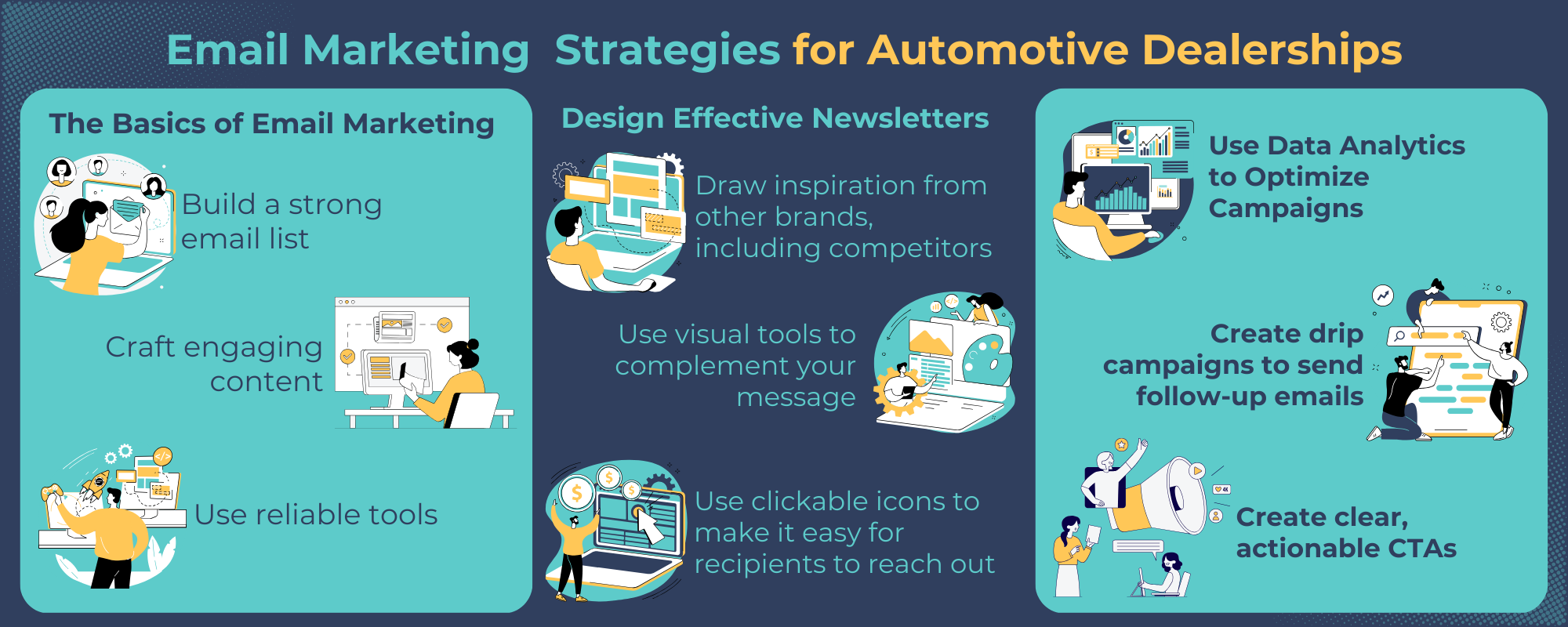 Email Marketing Strategies for Automotive Dealerships

The Basics of Email Marketing

Build a strong email list

Craft engaging content

Use reliable tools

Design Effective Newsletters

Draw inspiration from other brands, including competitors

Use visual tools to complement your message

Use clickable icons to make it easy for recipients to reach out

Use Data Analytics to Optimize Campaigns

Create drip campaigns to send follow-up emails

Create clear, actionable CTAs